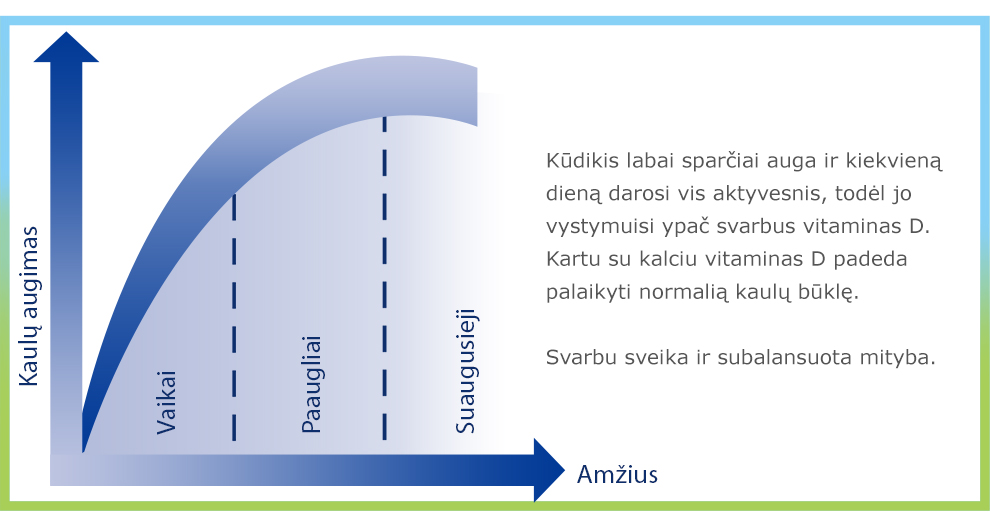 Kaulų augimas

Vaikai

Paaugliai

Suaugusieji

Amžius

Kūdikis labai sparčiai auga ir kiekvieną dieną darosi vis aktyvesnis, todėl jo vystymuisi ypač svarbus vitaminas D. Kartu su kalciu vitaminas D padeda palaikyti normalią kaulų būklę.

Svarbu sveika ir subalansuota mityba.